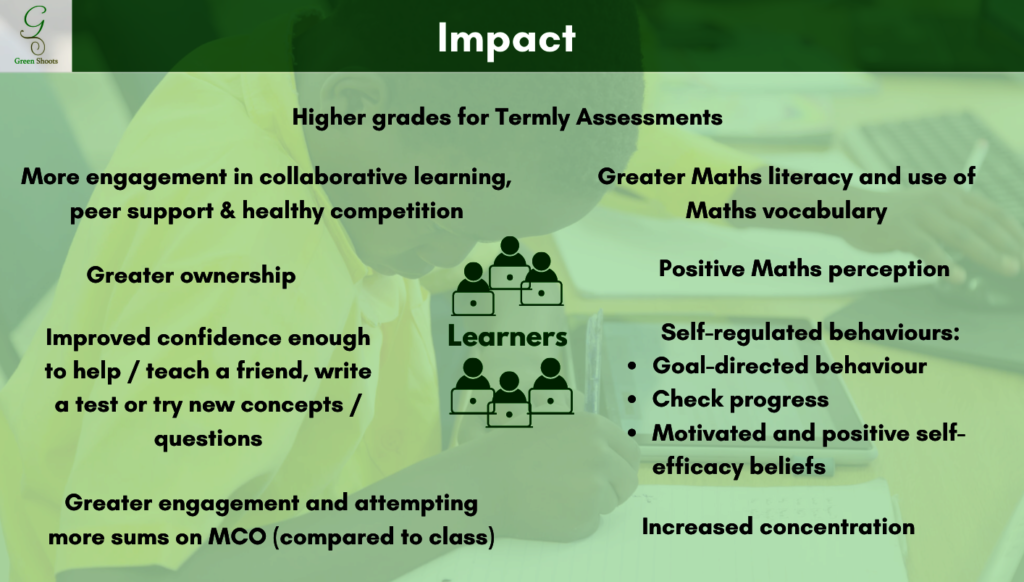 G
Green Shoots

Impact

Higher grades for Termly Assessments

More engagement in collaborative learning, peer support & healthy competition

Greater ownership

Improved confidence enough to help / teach a friend, write a test or try new concepts / questions

Greater engagement and attempting more sums on MCO (compared to class)

Learners

Greater Maths literacy and use of Maths vocabulary

Positive Maths perception

Self-regulated behaviours:
- Goal-directed behaviour
- Check progress
- Motivated and positive self-efficacy beliefs

Increased concentration